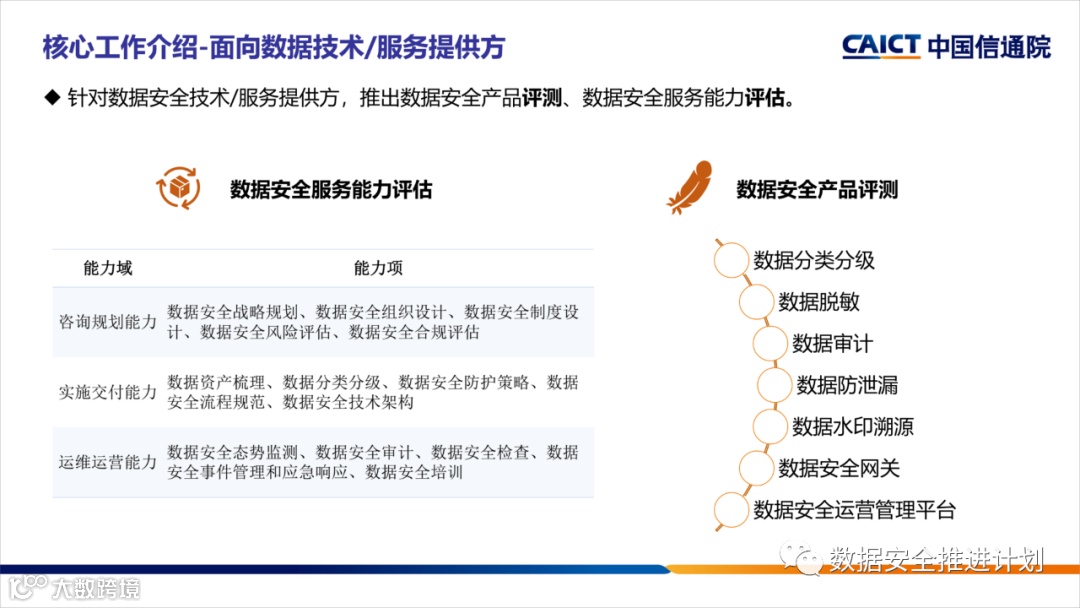 核心工作介绍-面向数据技术/服务提供方

CAICT 中国信通院

◆ 针对数据安全技术/服务提供方，推出数据安全产品评测、数据安全服务能力评估。

数据安全服务能力评估

| 能力域 | 能力项 |
|---|---|
| 咨询规划能力 | 数据安全战略规划、数据安全组织设计、数据安全制度设计、数据安全风险评估、数据安全合规评估 |
| 实施交付能力 | 数据资产梳理、数据分类分级、数据安全防护策略、数据安全流程规范、数据安全技术架构 |
| 运维运营能力 | 数据安全态势监测、数据安全审计、数据安全检查、数据安全事件管理和应急响应、数据安全培训 |

数据安全产品评测

数据分类分级
数据脱敏
数据审计
数据防泄漏
数据水印溯源
数据安全网关
数据安全运营管理平台

数据安全推进计划

大数跨境